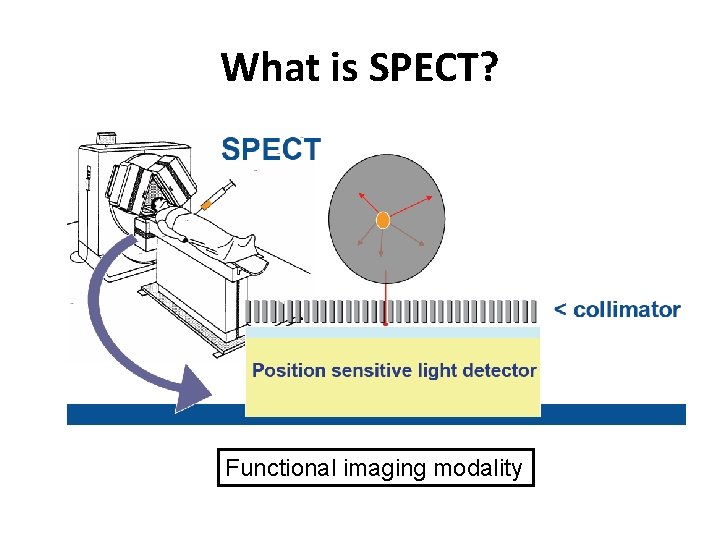 What is SPECT?

SPECT

< collimator

Position sensitive light detector

Functional imaging modality